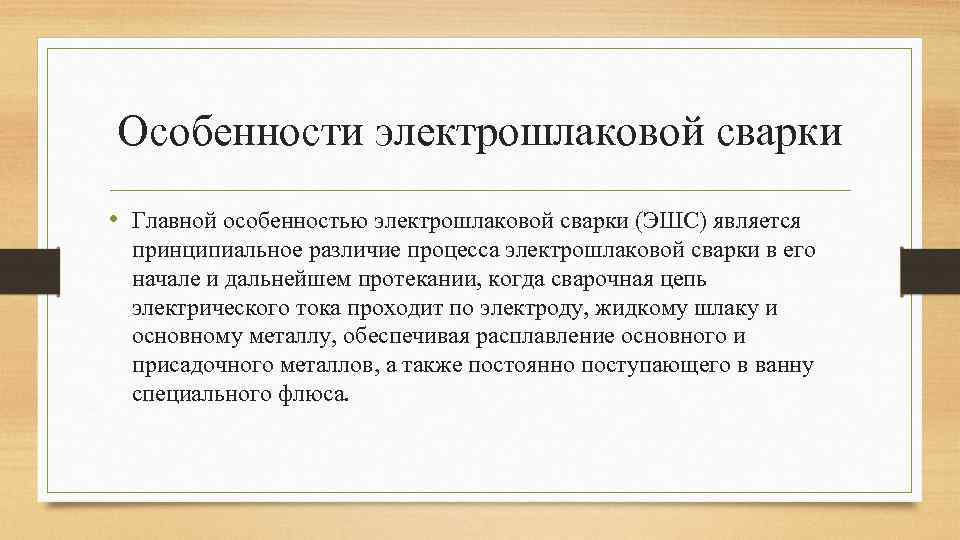 Особенности электрошлаковой сварки

• Главной особенностью электрошлаковой сварки (ЭШС) является принципиальное различие процесса электрошлаковой сварки в его начале и дальнейшем протекании, когда сварочная цепь электрического тока проходит по электроду, жидкому шлаку и основному металлу, обеспечивая расплавление основного и присадочного металлов, а также постоянно поступающего в ванну специального флюса.